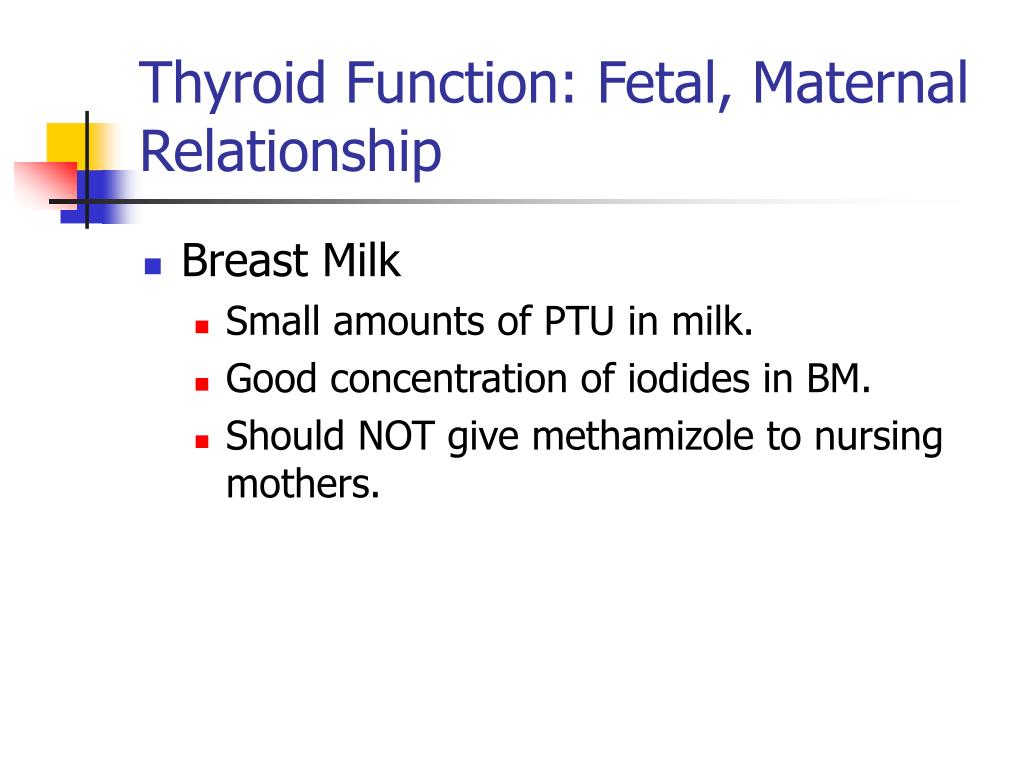 Thyroid Function: Fetal, Maternal Relationship

Breast Milk
Small amounts of PTU in milk.
Good concentration of iodides in BM.
Should NOT give methamizole to nursing mothers.